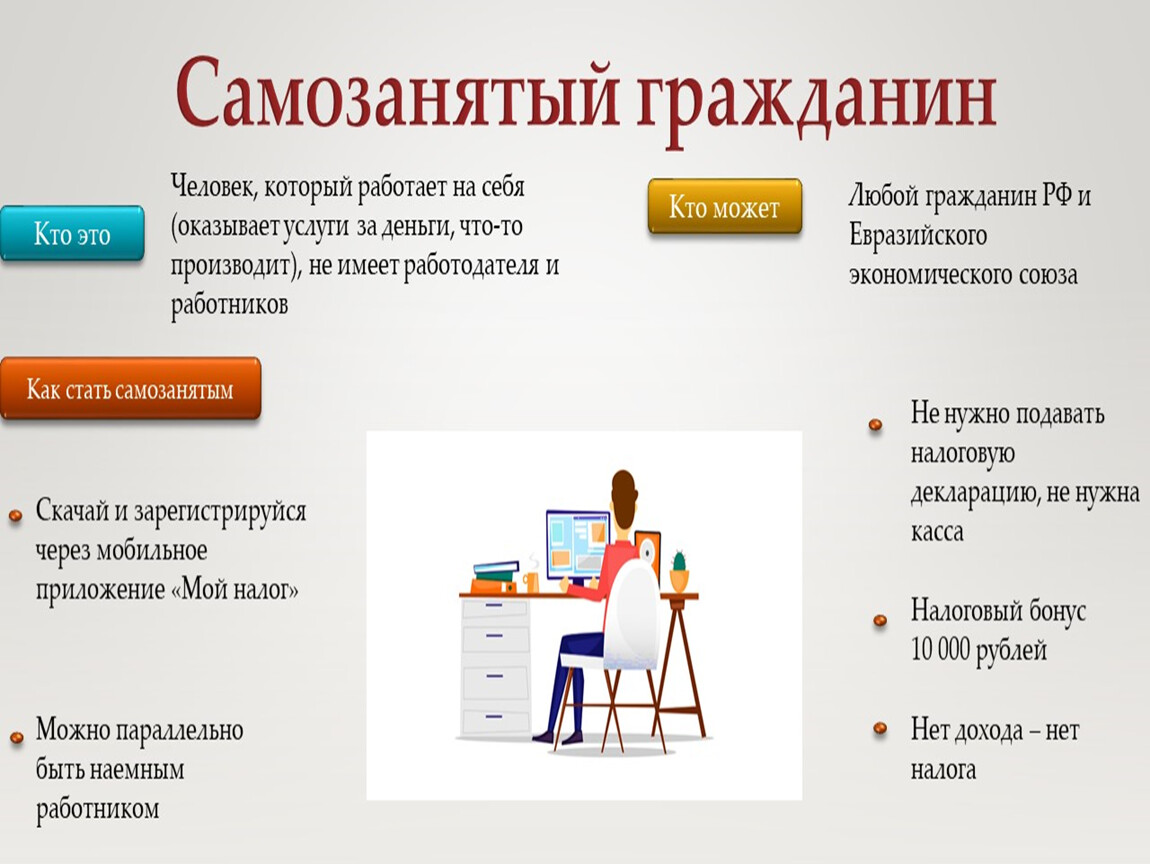 Самозанятый гражданин

Кто это

Человек, который работает на себя (оказывает услуги за деньги, что-то производит), не имеет работодателя и работников

Кто может

Любой гражданин РФ и Евразийского экономического союза

Как стать самозанятым

Скачай и зарегистрируйся через мобильное приложение «Мой налог»

Можно параллельно быть наемным работником

Не нужно подавать налоговую декларацию, не нужна касса

Налоговый бонус 10 000 рублей

Нет дохода – нет налога